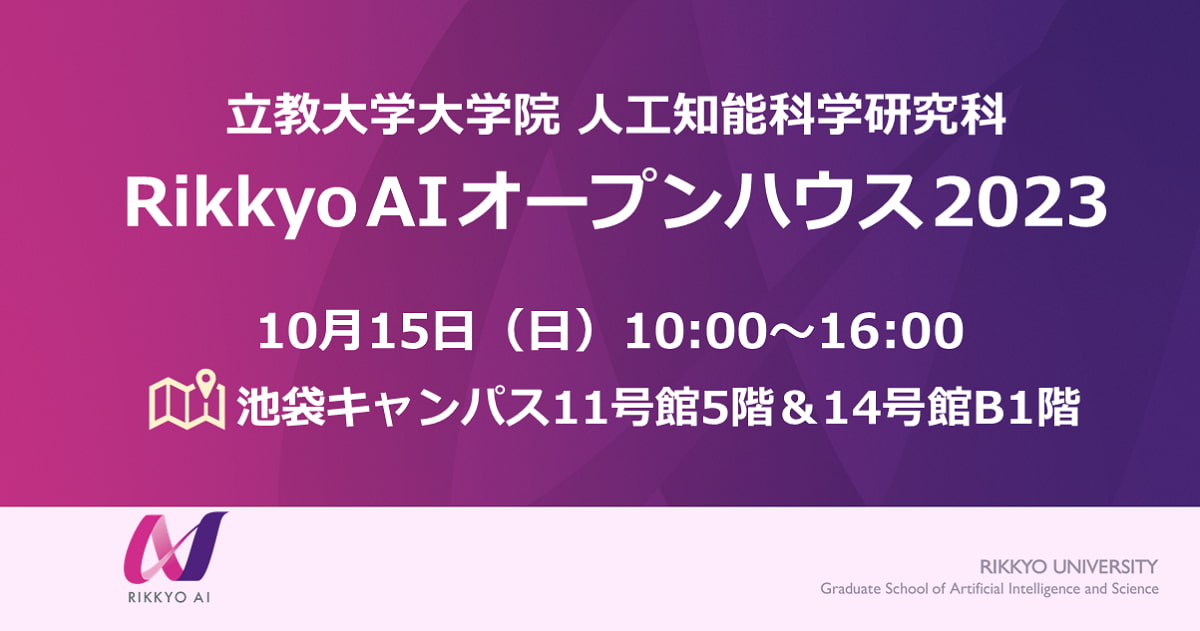 立教大学大学院 人工知能科学研究科
Rikkyo AIオープンハウス2023

10月15日（日）10:00～16:00
池袋キャンパス11号館5階＆14号館B1階

RIKKYO AI

RIKKYO UNIVERSITY
Graduate School of Artificial Intelligence and Science